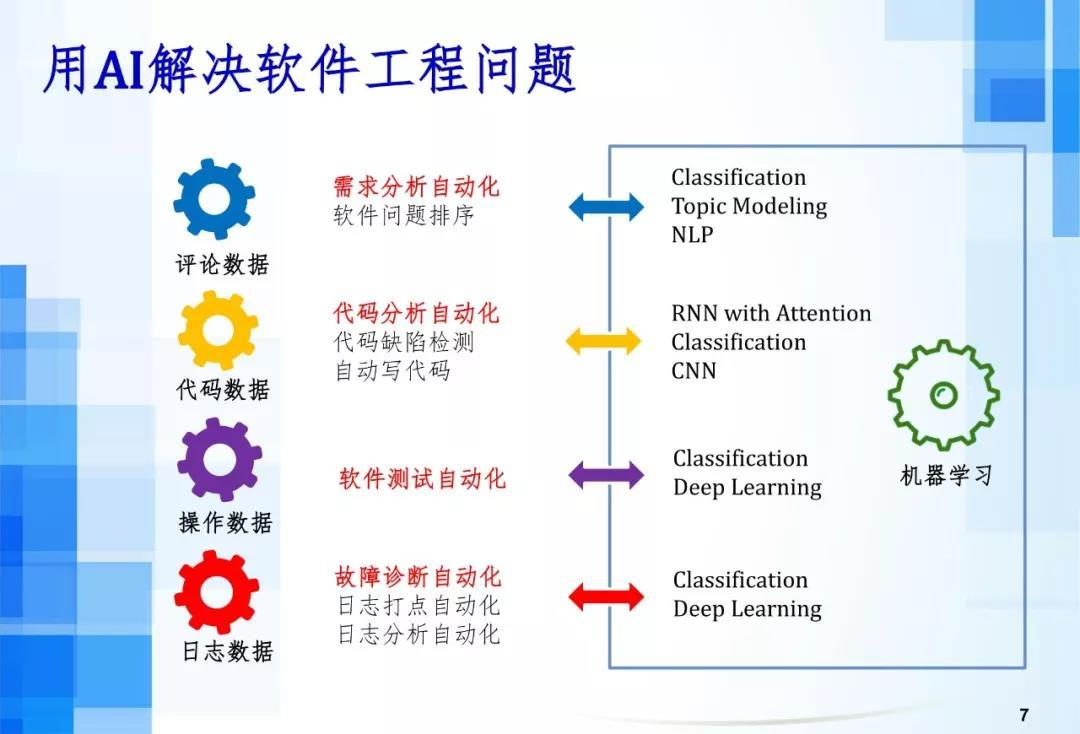 用AI解决软件工程问题

评论数据

需求分析自动化
软件问题排序

Classification
Topic Modeling
NLP

代码数据

代码分析自动化
代码缺陷检测
自动写代码

RNN with Attention
Classification
CNN

操作数据

软件测试自动化

Classification
Deep Learning

日志数据

故障诊断自动化
日志打点自动化
日志分析自动化

Classification
Deep Learning

机器学习

7